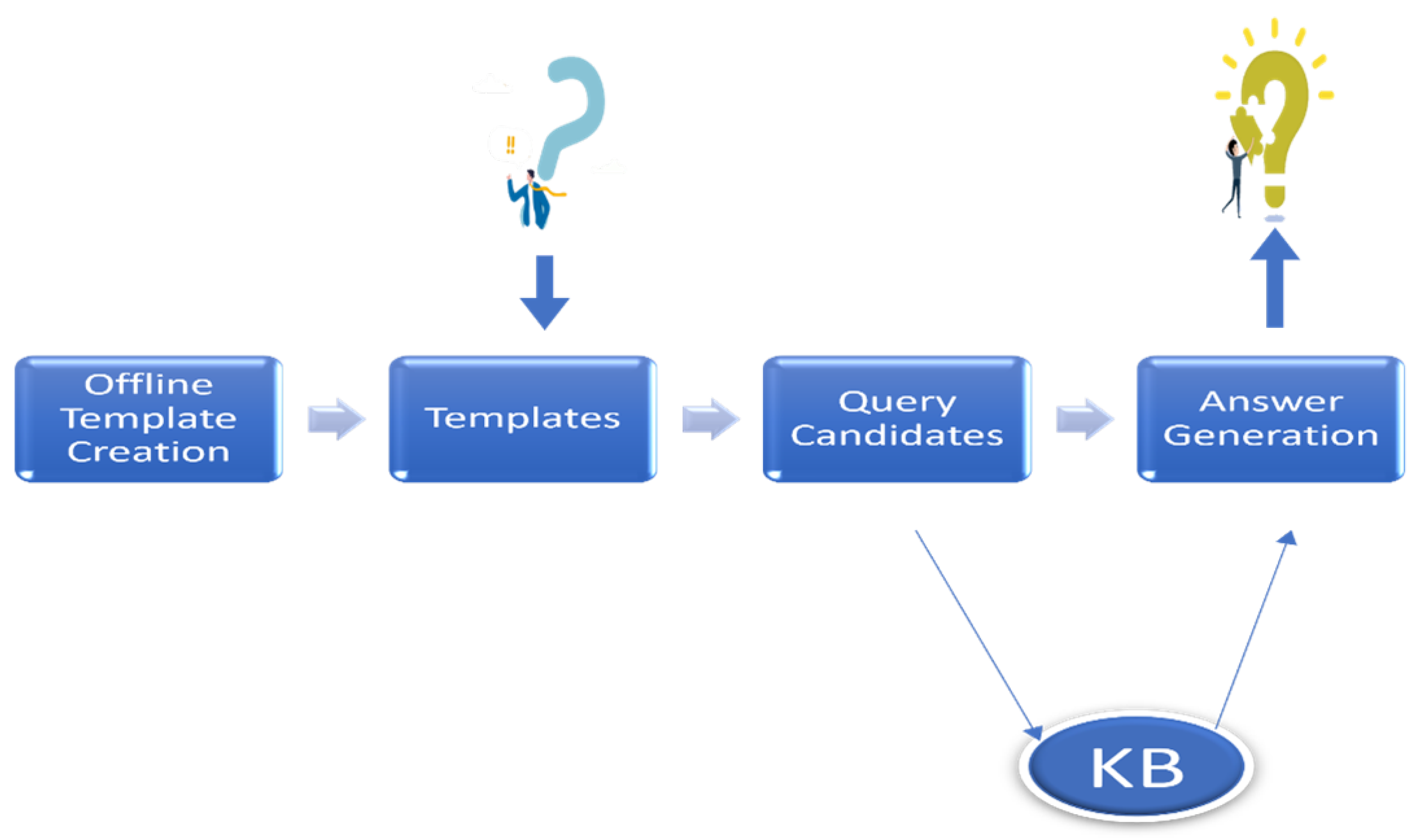 Offline Template Creation

Templates

Query Candidates

Answer Generation

KB